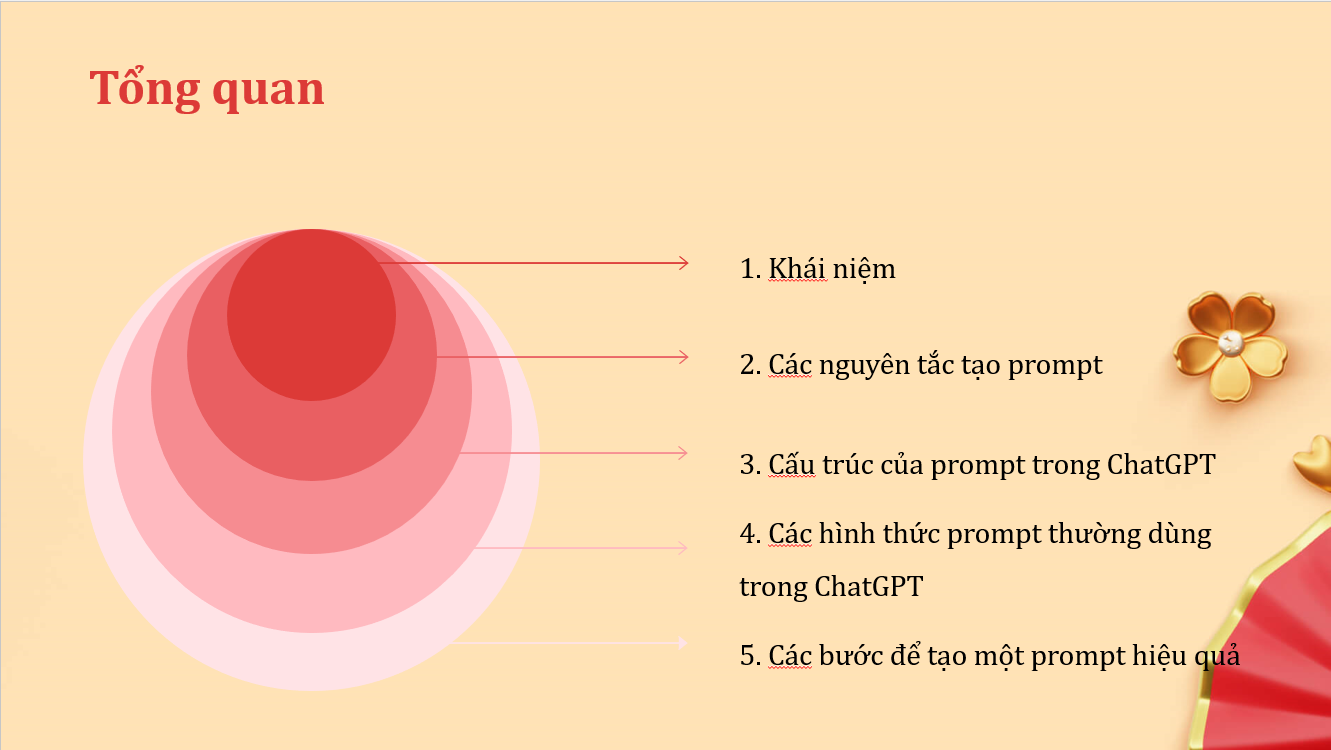 Tổng quan

1. Khái niệm

2. Các nguyên tắc tạo prompt

3. Cấu trúc của prompt trong ChatGPT

4. Các hình thức prompt thường dùng trong ChatGPT

5. Các bước để tạo một prompt hiệu quả